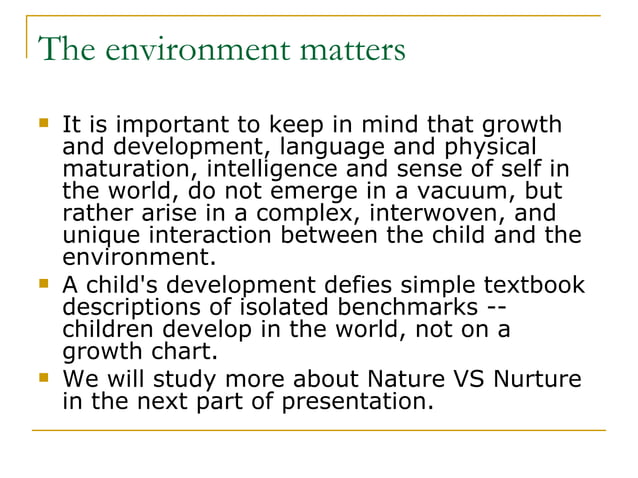 The environment matters

- It is important to keep in mind that growth and development, language and physical maturation, intelligence and sense of self in the world, do not emerge in a vacuum, but rather arise in a complex, interwoven, and unique interaction between the child and the environment.
- A child's development defies simple textbook descriptions of isolated benchmarks -- children develop in the world, not on a growth chart.
- We will study more about Nature VS Nurture in the next part of presentation.